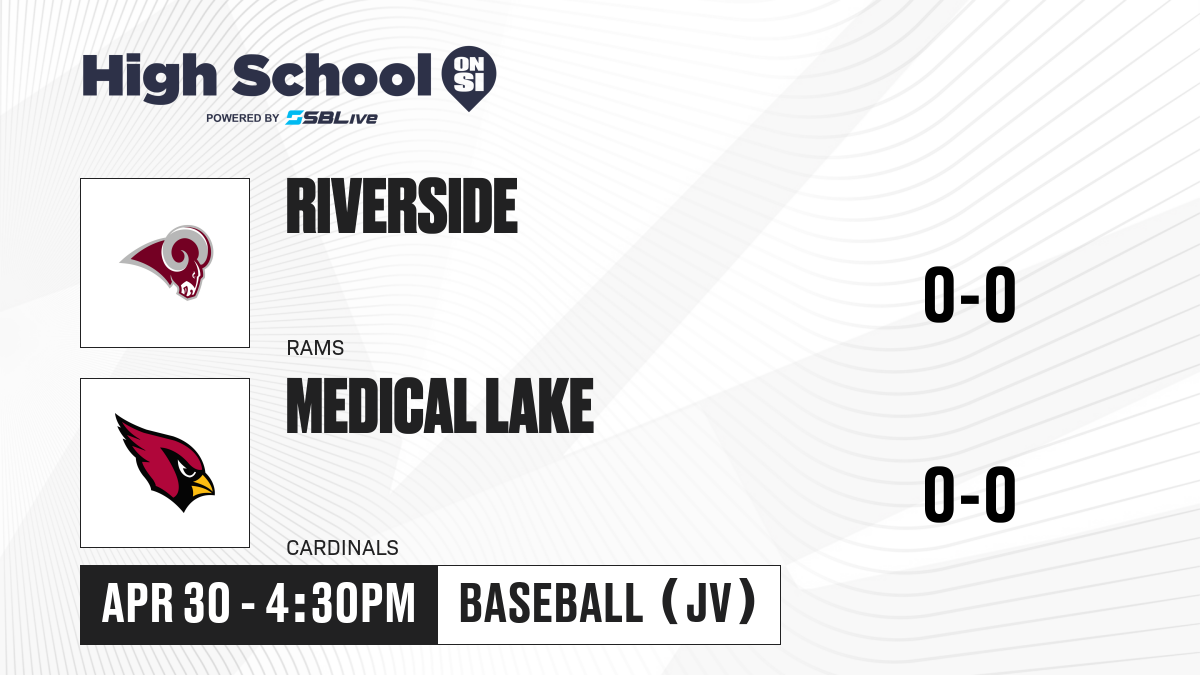 High School ON SI
POWERED BY SBLive

RIVERSIDE
RAMS
0-0

MEDICAL LAKE
CARDINALS
0-0

APR 30 - 4:30PM
BASEBALL (JV)